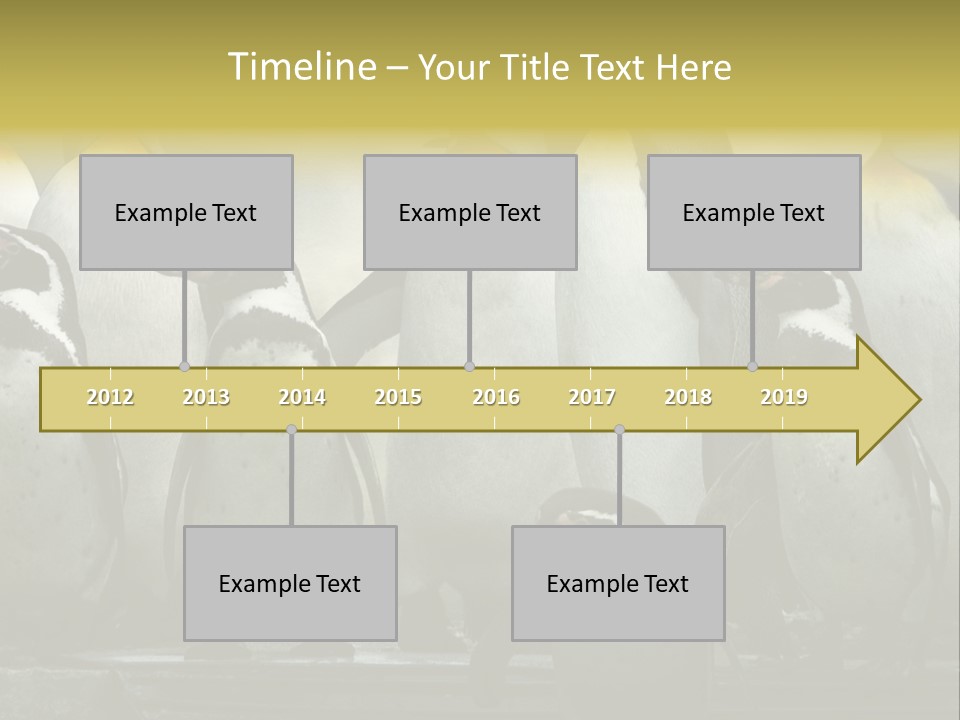 Timeline – Your Title Text Here

Example Text

Example Text

Example Text

2012 2013 2014 2015 2016 2017 2018 2019

Example Text

Example Text